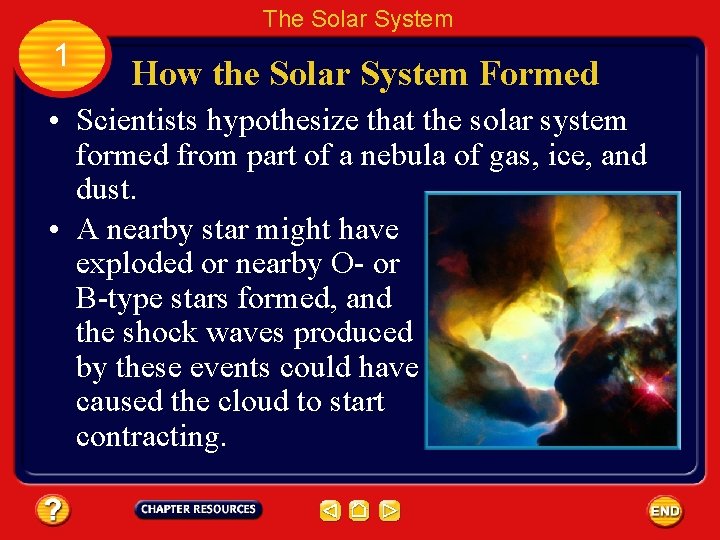 The Solar System

1

How the Solar System Formed

• Scientists hypothesize that the solar system formed from part of a nebula of gas, ice, and dust.

• A nearby star might have exploded or nearby O- or B-type stars formed, and the shock waves produced by these events could have caused the cloud to start contracting.

?

CHAPTER RESOURCES

END